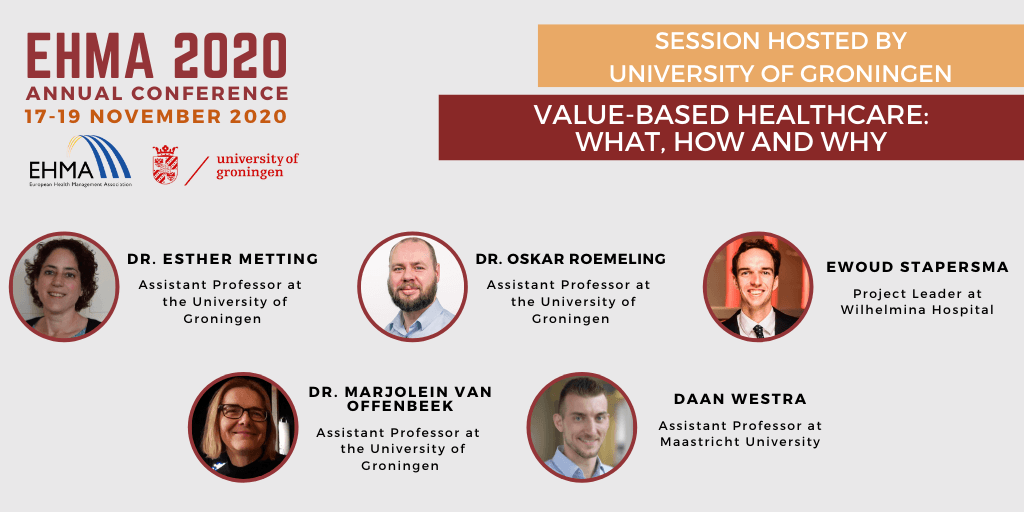 EHMA 2020
ANNUAL CONFERENCE
17-19 NOVEMBER 2020

EHMA
European Health Management Association

university of groningen

SESSION HOSTED BY
UNIVERSITY OF GRONINGEN

VALUE-BASED HEALTHCARE:
WHAT, HOW AND WHY

DR. ESTHER METTING
Assistant Professor at the University of Groningen

DR. OSKAR ROEMELING
Assistant Professor at the University of Groningen

EWOUD STAPERSMA
Project Leader at Wilhelmina Hospital

DR. MARJOLEIN VAN OFFENBEEK
Assistant Professor at the University of Groningen

DAAN WESTRA
Assistant Professor at Maastricht University